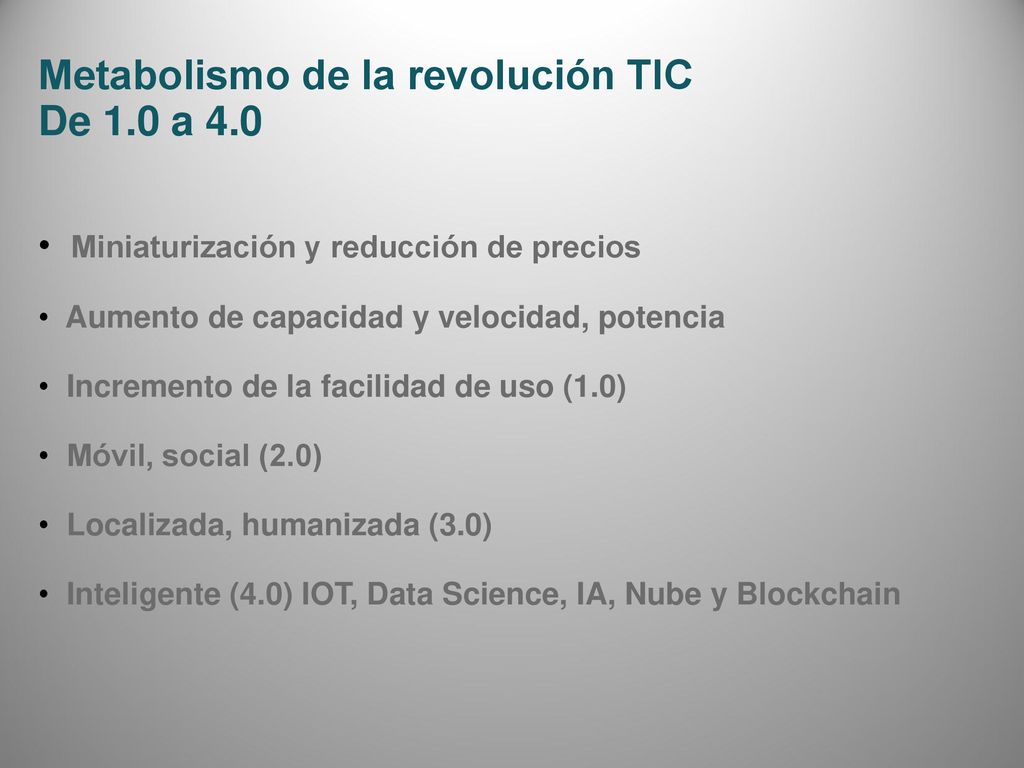 Metabolismo de la revolución TIC
De 1.0 a 4.0

• Miniaturización y reducción de precios

• Aumento de capacidad y velocidad, potencia

• Incremento de la facilidad de uso (1.0)

• Móvil, social (2.0)

• Localizada, humanizada (3.0)

• Inteligente (4.0) IOT, Data Science, IA, Nube y Blockchain